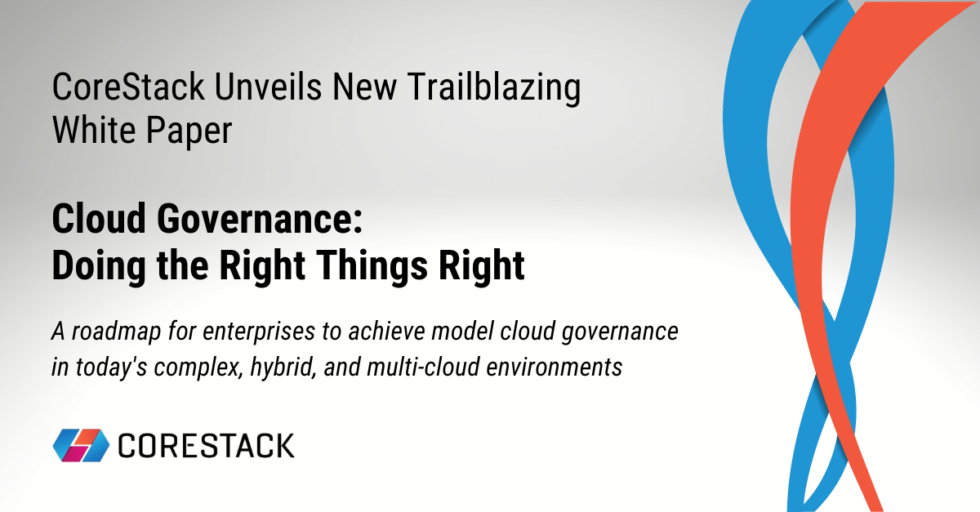 CoreStack Unveils New Trailblazing White Paper

Cloud Governance:
Doing the Right Things Right

A roadmap for enterprises to achieve model cloud governance in today's complex, hybrid, and multi-cloud environments

CORESTACK